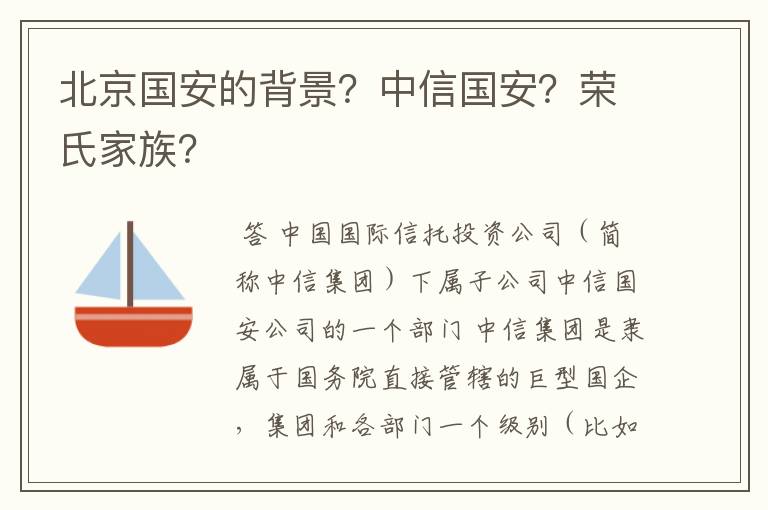 北京国安的背景？中信国安？荣氏家族？

答 中国国际信托投资公司（简称中信集团）下属子公司中信国安公司的一个部门 中信集团是隶属于国务院直接管辖的巨型国企，集团和各部门一个级别（比如